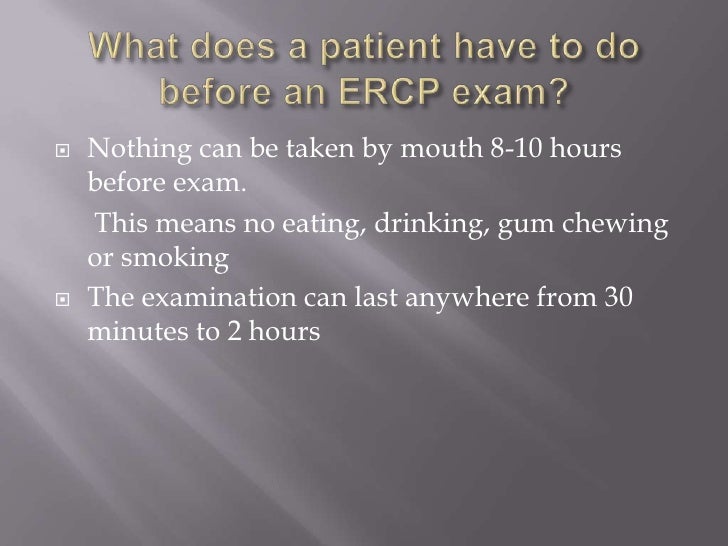 What does a patient have to do before an ERCP exam?

Nothing can be taken by mouth 8-10 hours before exam.

This means no eating, drinking, gum chewing or smoking

The examination can last anywhere from 30 minutes to 2 hours